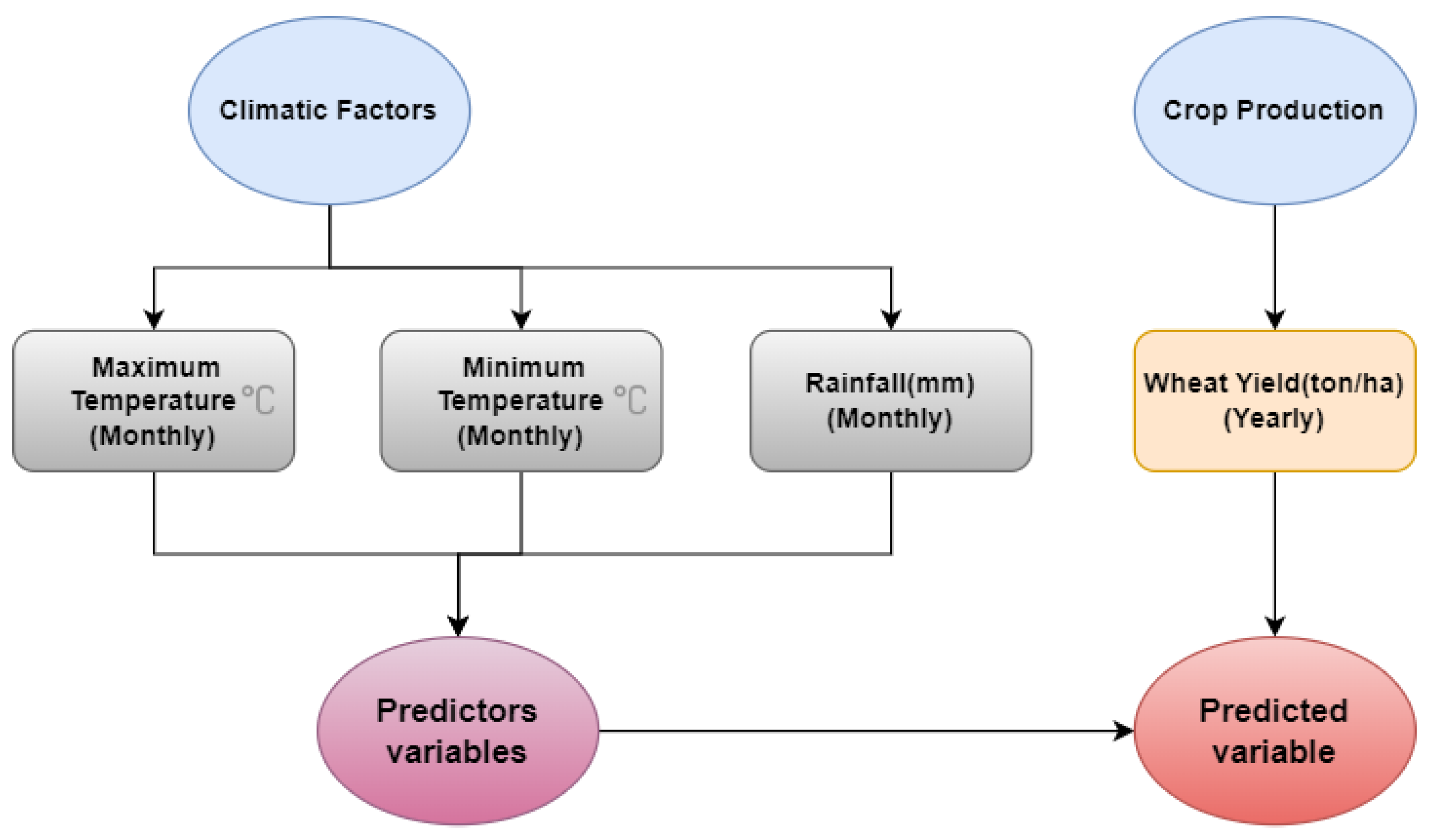 Climatic Factors

Crop Production

Maximum Temperature ℃ (Monthly)

Minimum Temperature ℃ (Monthly)

Rainfall(mm) (Monthly)

Wheat Yield(ton/ha) (Yearly)

Predictors variables

Predicted variable